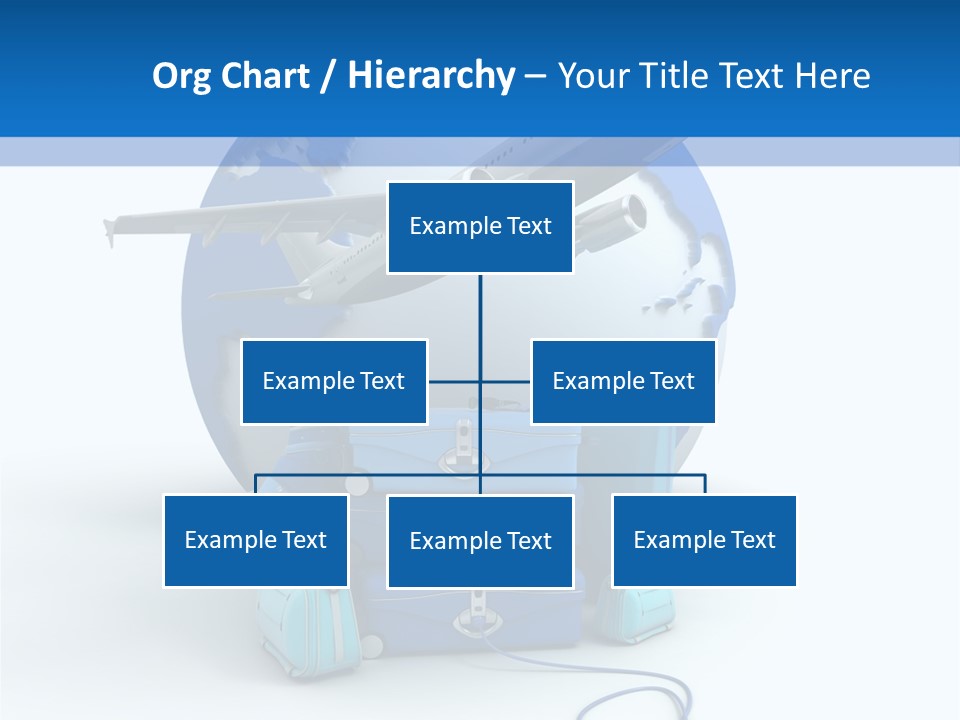 Org Chart / Hierarchy – Your Title Text Here

Example Text

Example Text

Example Text

Example Text

Example Text

Example Text